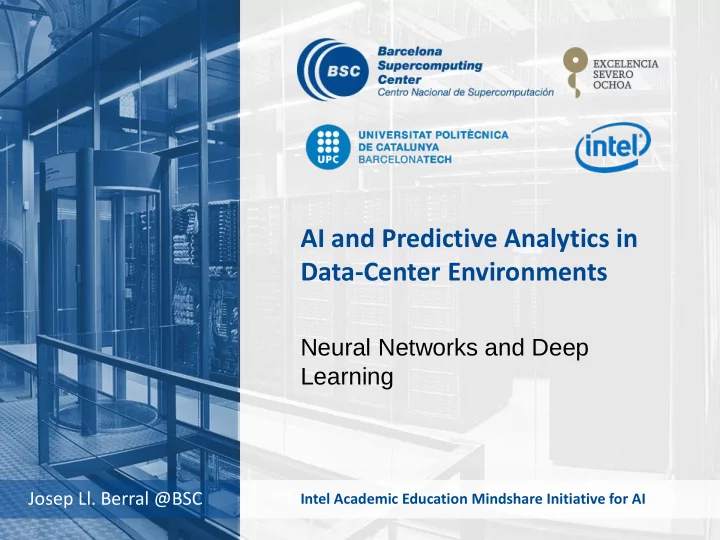 BSC Barcelona Supercomputing Center
Centro Nacional de Supercomputación

EXCELENCIA SEVERO OCHOA

UPC UNIVERSITAT POLITÈCNICA DE CATALUNYA BARCELONATECH

intel

AI and Predictive Analytics in Data-Center Environments

Neural Networks and Deep Learning

Josep Ll. Berral @BSC

Intel Academic Education Mindshare Initiative for AI